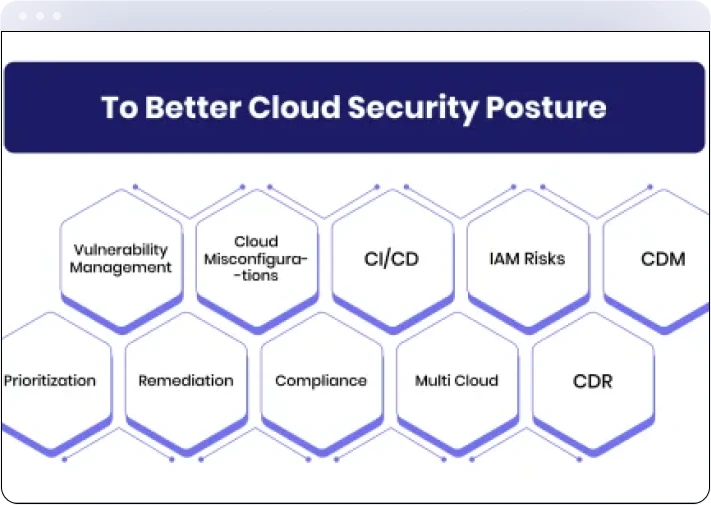 To Better Cloud Security Posture

Vulnerability Management

Cloud Misconfigura--tions

CI/CD

IAM Risks

CDM

Prioritization

Remediation

Compliance

Multi Cloud

CDR